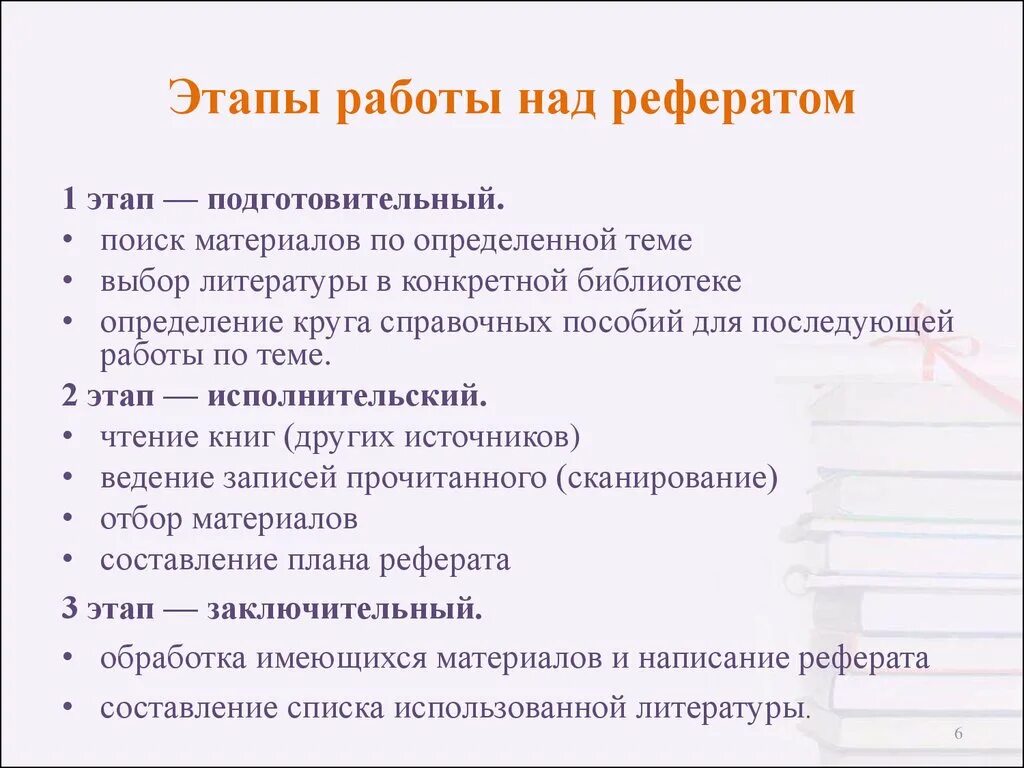 Этапы работы над рефератом

1 этап — подготовительный.
• поиск материалов по определенной теме
• выбор литературы в конкретной библиотеке
• определение круга справочных пособий для последующей работы по теме.

2 этап — исполнительский.
• чтение книг (других источников)
• ведение записей прочитанного (сканирование)
• отбор материалов
• составление плана реферата

3 этап — заключительный.
• обработка имеющихся материалов и написание реферата
• составление списка использованной литературы.

6